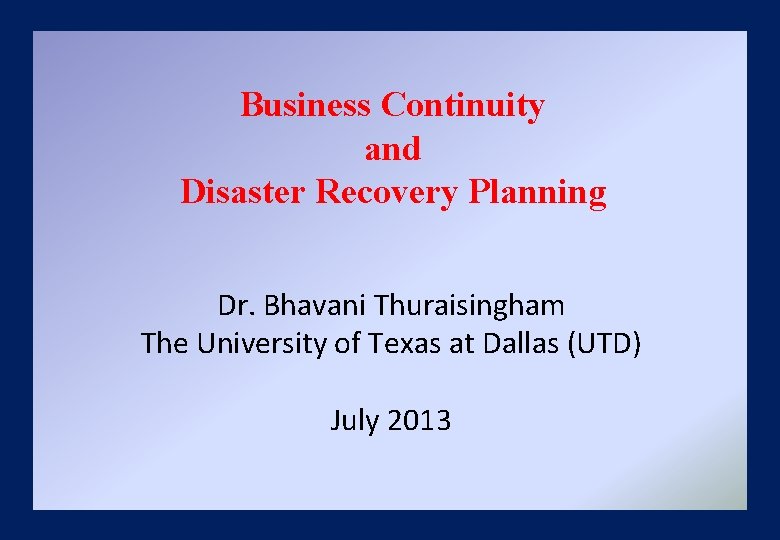 Business Continuity
and
Disaster Recovery Planning

Dr. Bhavani Thuraisingham
The University of Texas at Dallas (UTD)

July 2013